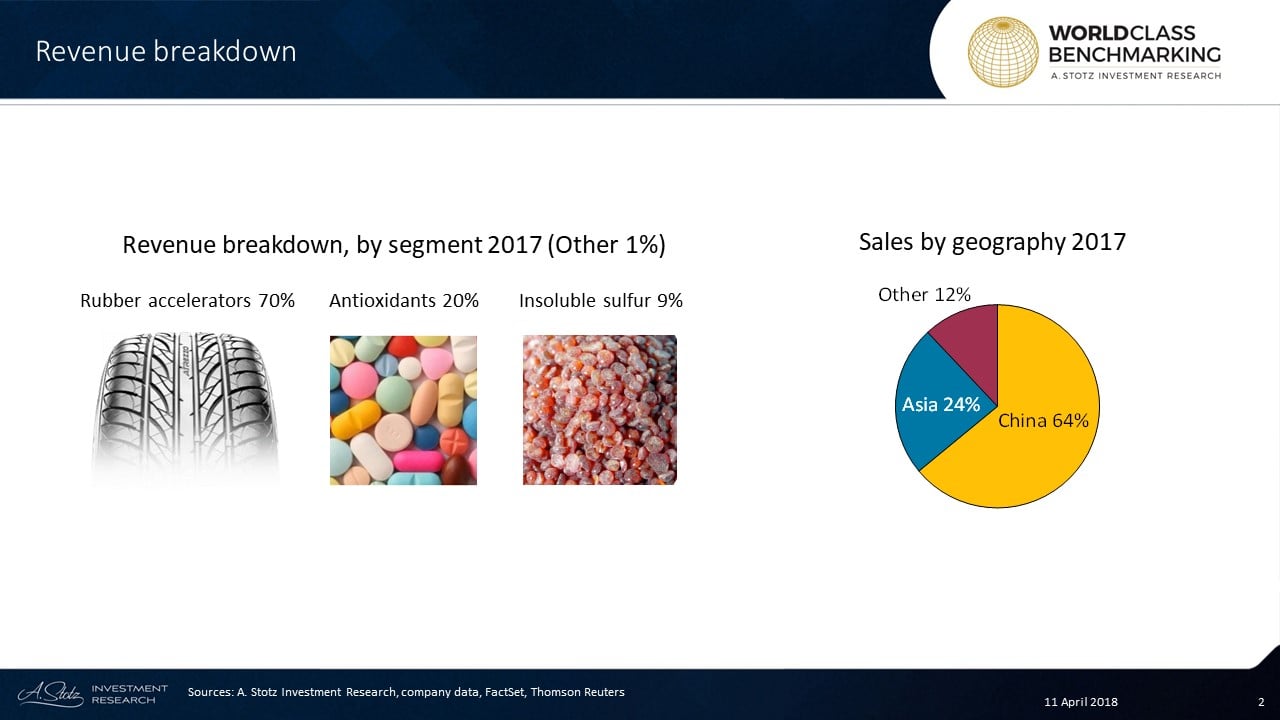 Revenue breakdown

WORLDCLASS BENCHMARKING
A. STOTZ INVESTMENT RESEARCH

Revenue breakdown, by segment 2017 (Other 1%)

Rubber accelerators 70%

Antioxidants 20%

Insoluble sulfur 9%

Sales by geography 2017

Other 12%

Asia 24%

China 64%

A. Stotz INVESTMENT RESEARCH

Sources: A. Stotz Investment Research, company data, FactSet, Thomson Reuters

11 April 2018

2